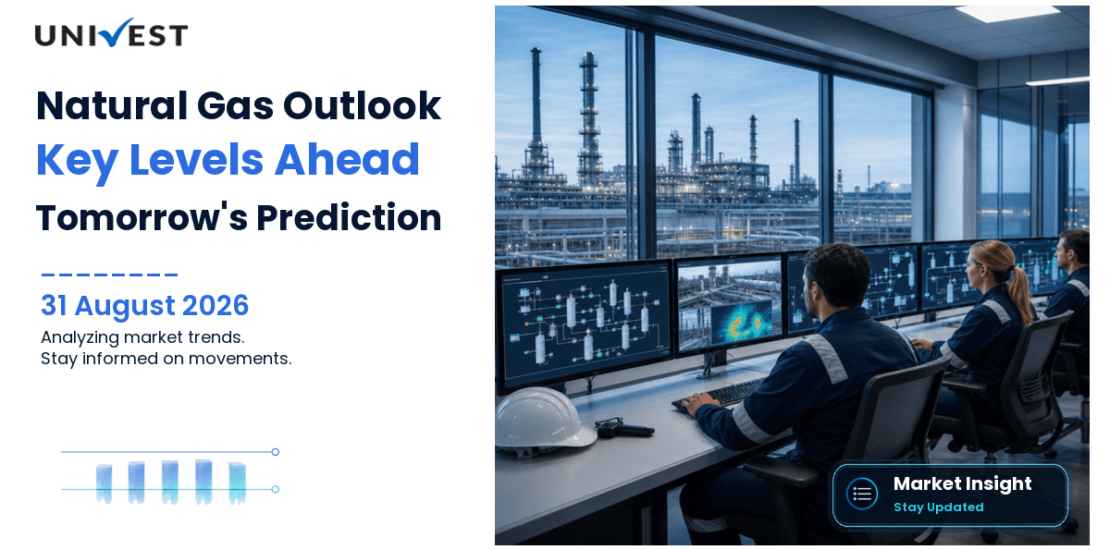 UNIVEST

Natural Gas Outlook
Key Levels Ahead
Tomorrow's Prediction

31 August 2026
Analyzing market trends.
Stay informed on movements.

Market Insight
Stay Updated